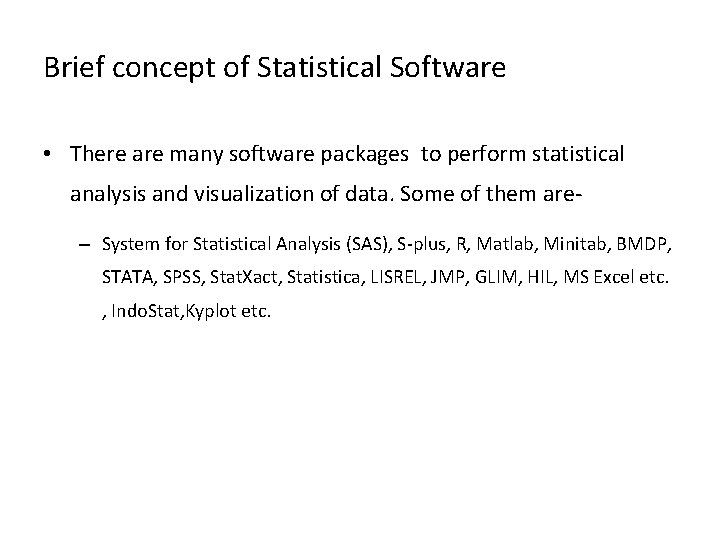 Brief concept of Statistical Software

• There are many software packages to perform statistical analysis and visualization of data. Some of them are-

– System for Statistical Analysis (SAS), S-plus, R, Matlab, Minitab, BMDP, STATA, SPSS, StatXact, Statistica, LISREL, JMP, GLIM, HIL, MS Excel etc. , IndoStat,Kyplot etc.